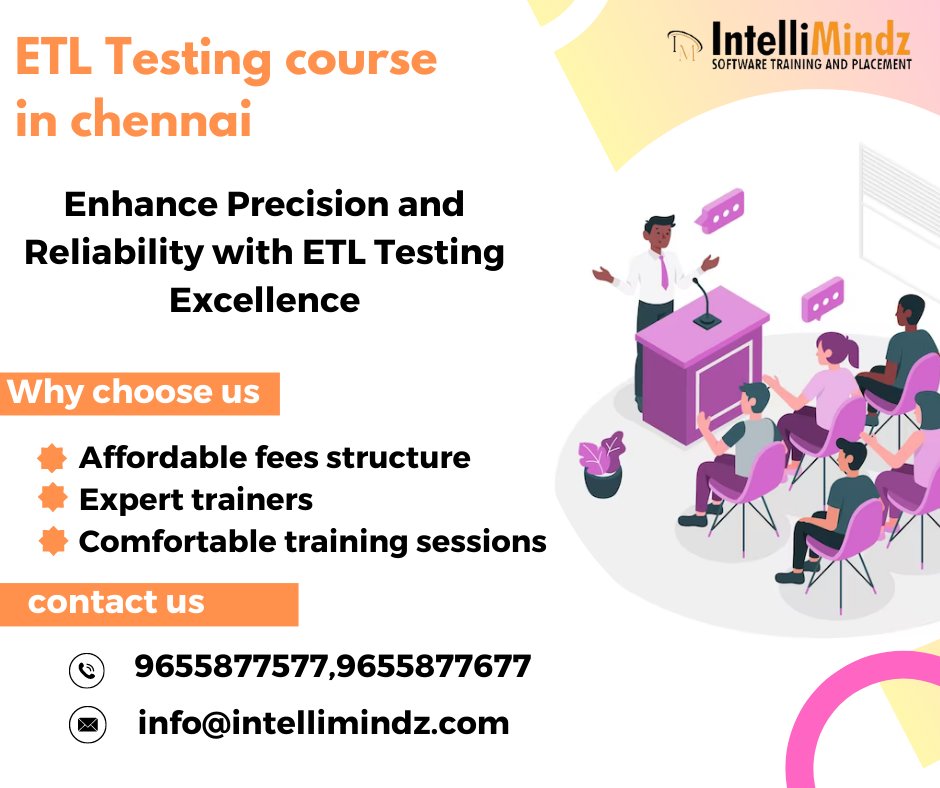 ETL Testing course in chennai

IM IntelliMindz
SOFTWARE TRAINING AND PLACEMENT

Enhance Precision and Reliability with ETL Testing Excellence

Why choose us

Affordable fees structure
Expert trainers
Comfortable training sessions

contact us

9655877577,9655877677

info@intellimindz.com